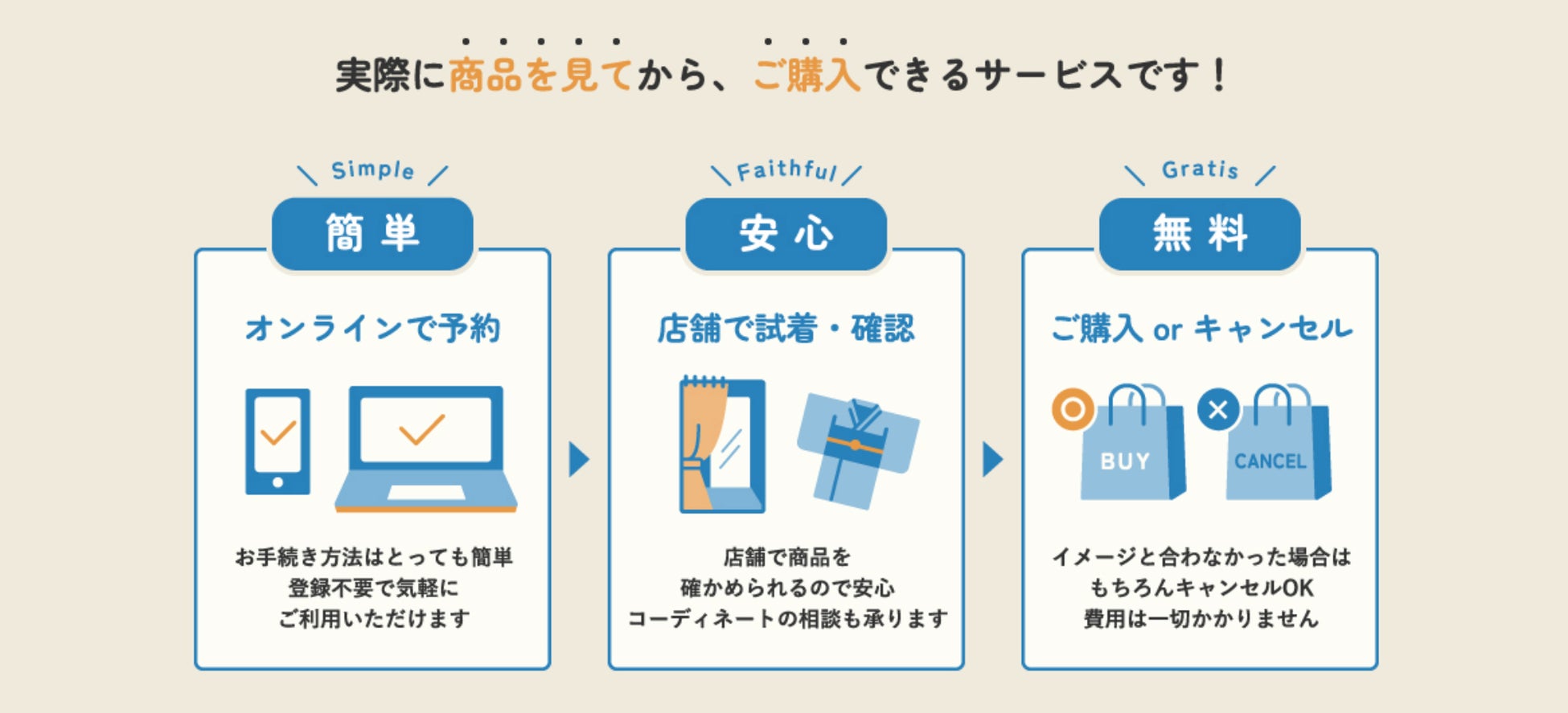 実際に商品を見てから、ご購入できるサービスです！

Simple
簡単
オンラインで予約
お手続き方法はとっても簡単
登録不要で気軽に
ご利用いただけます

Faithful
安心
店舗で試着・確認
店舗で商品を
確かめられるので安心
コーディネートの相談も承ります

Gratis
無料
ご購入 or キャンセル
BUY
CANCEL
イメージと合わなかった場合は
もちろんキャンセルOK
費用は一切かかりません